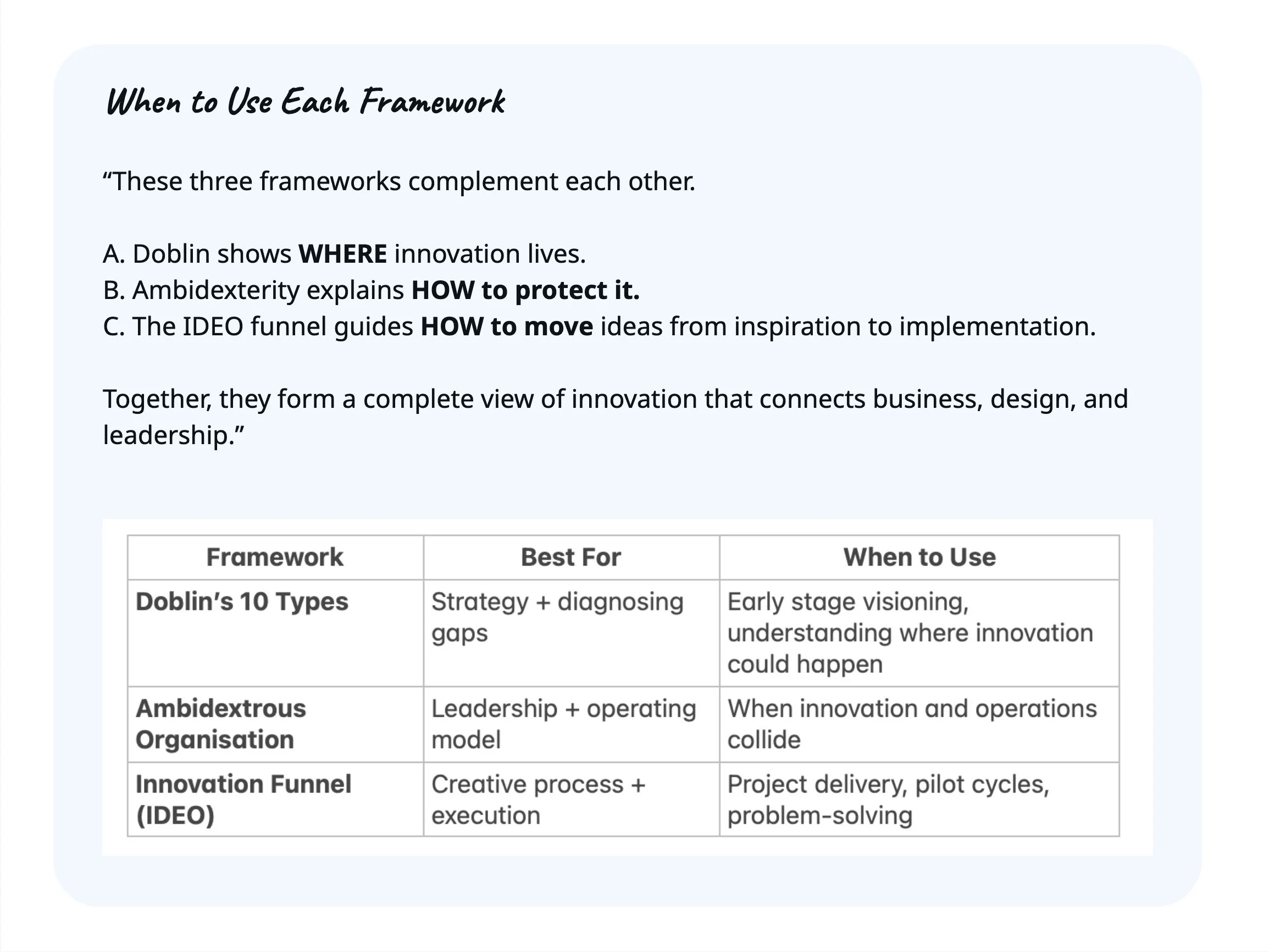 When to Use Each Framework

“These three frameworks complement each other.

A. Doblin shows WHERE innovation lives.
B. Ambidexterity explains HOW to protect it.
C. The IDEO funnel guides HOW to move ideas from inspiration to implementation.

Together, they form a complete view of innovation that connects business, design, and leadership.”

| Framework | Best For | When to Use |
|---|---|---|
| Doblin’s 10 Types | Strategy + diagnosing gaps | Early stage visioning, understanding where innovation could happen |
| Ambidextrous Organisation | Leadership + operating model | When innovation and operations collide |
| Innovation Funnel (IDEO) | Creative process + execution | Project delivery, pilot cycles, problem-solving |